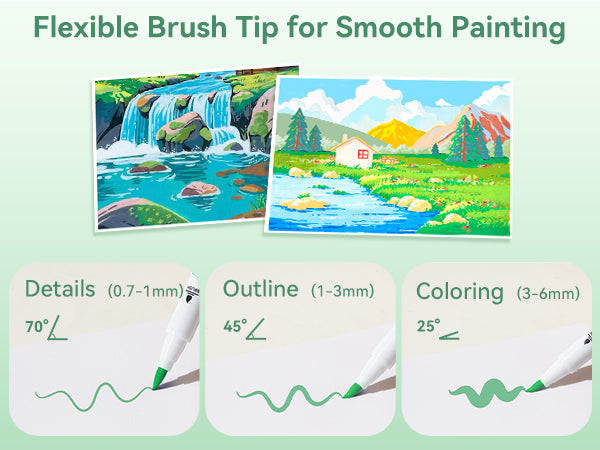 Flexible Brush Tip for Smooth Painting

Details (0.7-1mm)
70°

Outline (1-3mm)
45°

Coloring (3-6mm)
25°